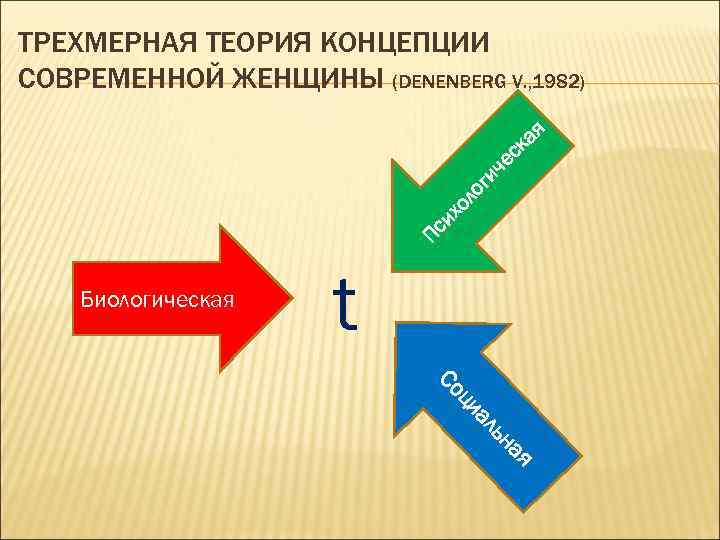 ТРЕХМЕРНАЯ ТЕОРИЯ КОНЦЕПЦИИ СОВРЕМЕННОЙ ЖЕНЩИНЫ (DENENBERG V.,1982)

Психологическая

Биологическая

t

Социальная